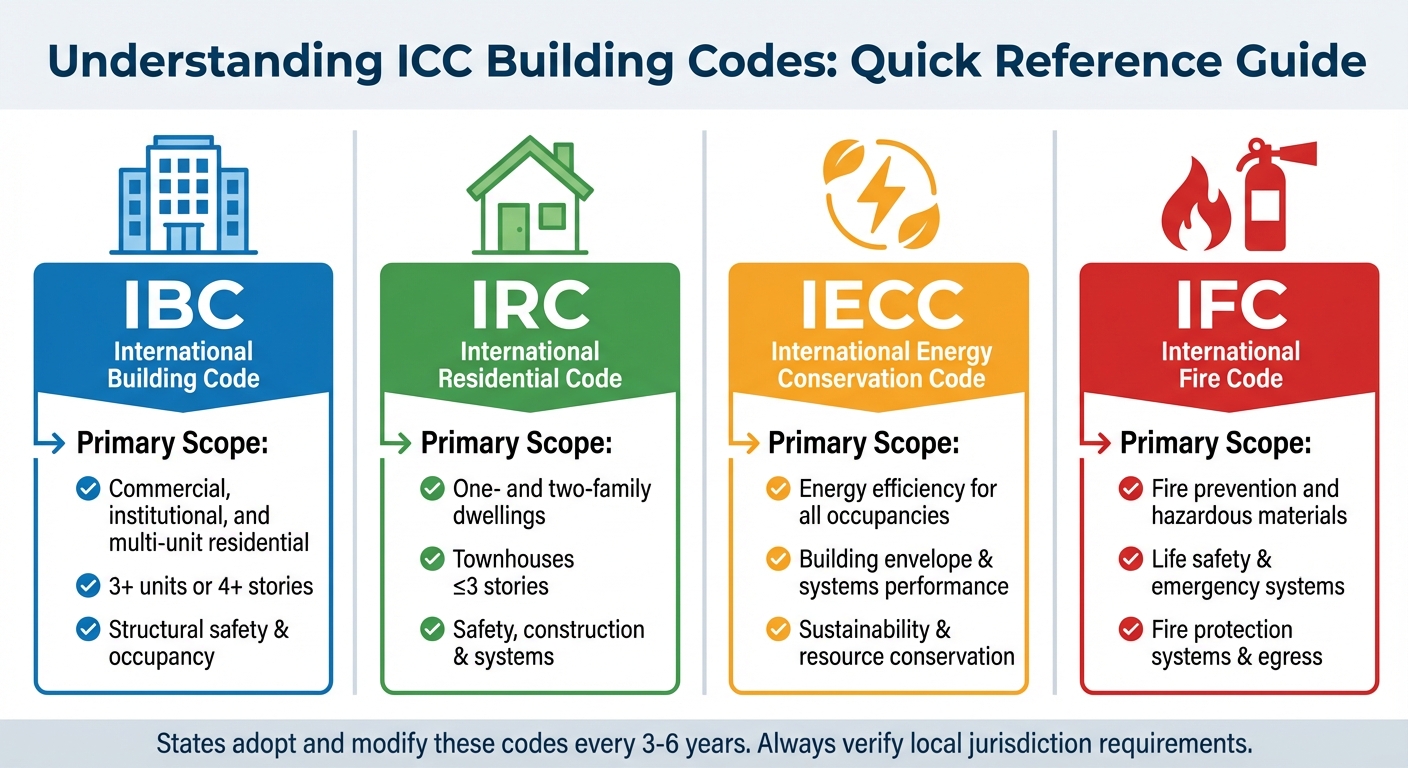 Understanding ICC Building Codes: Quick Reference Guide

IBC
International Building Code

Primary Scope:

Commercial, institutional, and multi-unit residential

3+ units or 4+ stories

Structural safety & occupancy

IRC
International Residential Code

Primary Scope:

One- and two-family dwellings

Townhouses ≤3 stories

Safety, construction & systems

IECC
International Energy Conservation Code

Primary Scope:

Energy efficiency for all occupancies

Building envelope & systems performance

Sustainability & resource conservation

IFC
International Fire Code

Primary Scope:

Fire prevention and hazardous materials

Life safety & emergency systems

Fire protection systems & egress

States adopt and modify these codes every 3-6 years. Always verify local jurisdiction requirements.